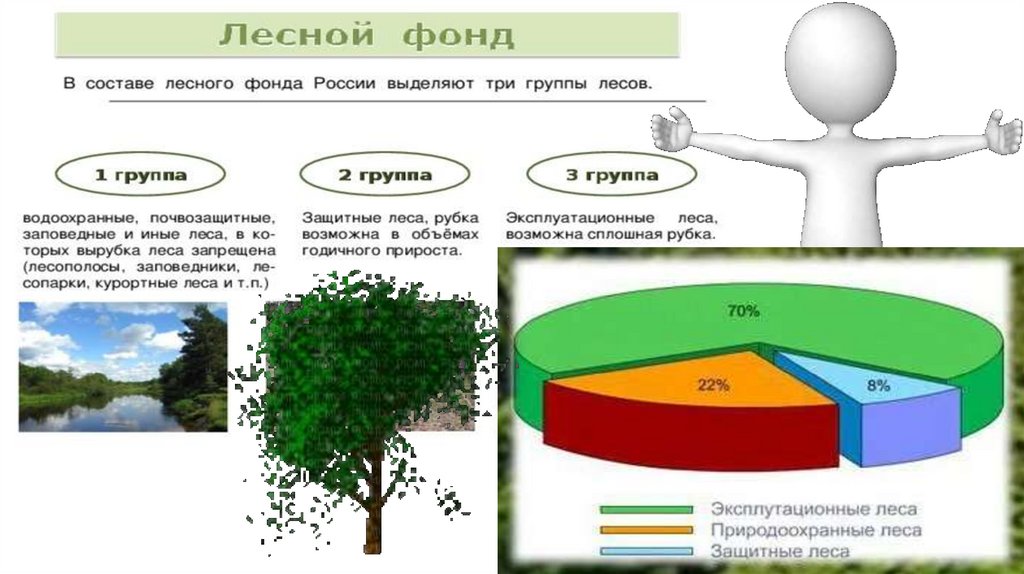 Лесной фонд

В составе лесного фонда России выделяют три группы лесов.

1 группа

водоохранные, почвозащитные, заповедные и иные леса, в которых вырубка леса запрещена (лесополосы, заповедники, лесопарки, курортные леса и т.п.)

2 группа

Защитные леса, рубка возможна в объёмах годичного прироста.

3 группа

Эксплуатационные леса, возможна сплошная рубка.

70%

22%

8%

Эксплутационные леса
Природоохранные леса
Защитные леса